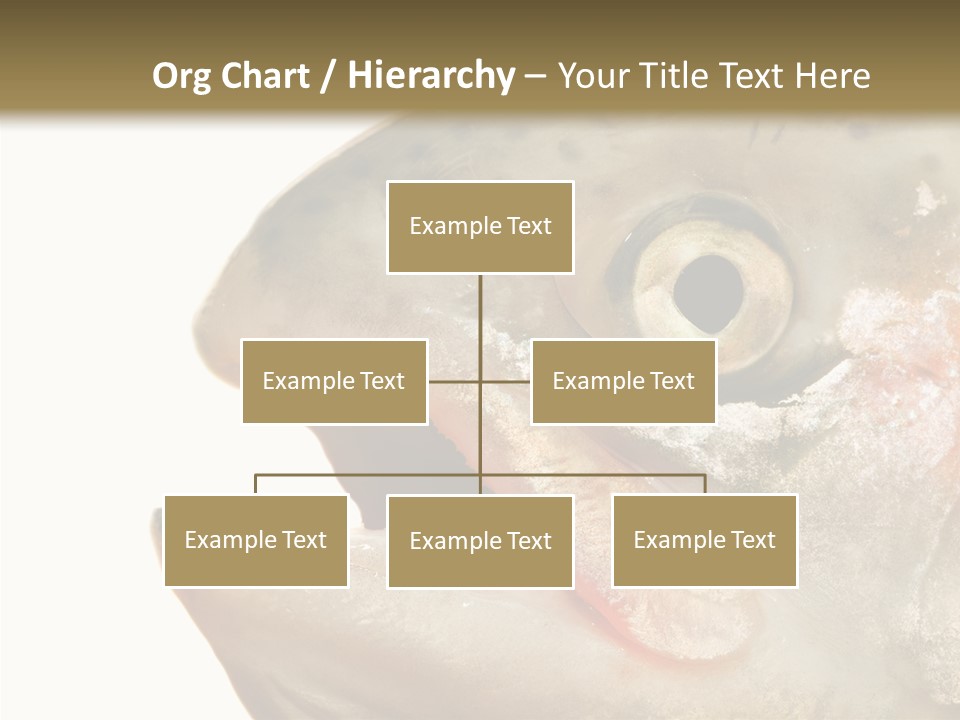 Org Chart / Hierarchy – Your Title Text Here

Example Text

Example Text

Example Text

Example Text

Example Text

Example Text